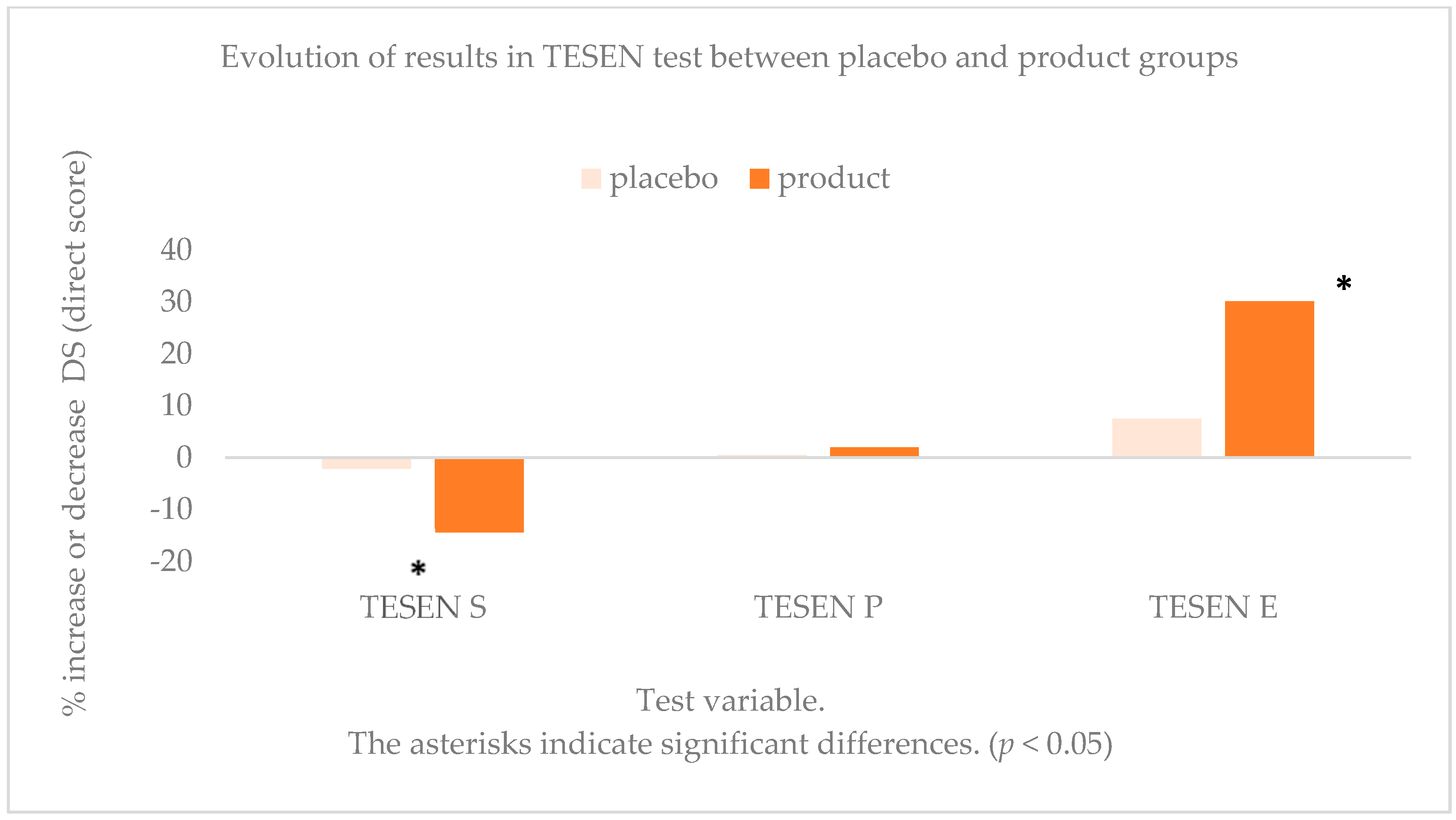 Evolution of results in TESEN test between placebo and product groups

placebo product

% increase or decrease DS (direct score)

40
30
20
10
0
-10
-20

*
*

TESEN S
TESEN P
TESEN E

Test variable.
The asterisks indicate significant differences. ($p < 0.05$)